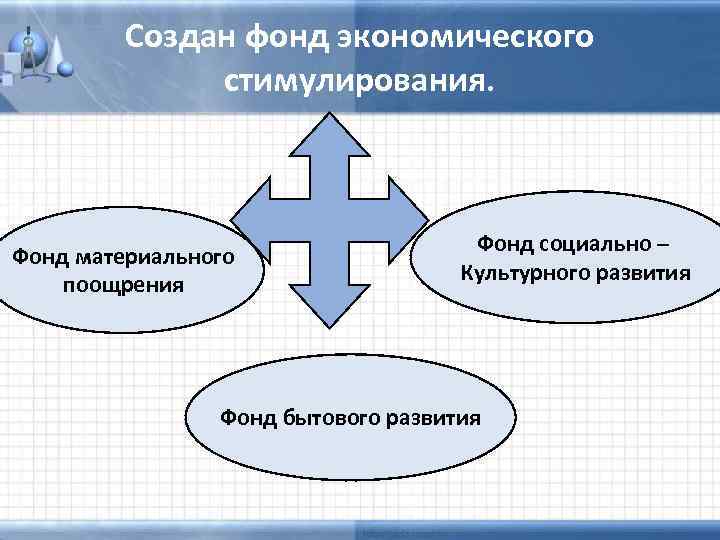 Создан фонд экономического стимулирования.

Фонд материального поощрения

Фонд социально – Культурного развития

Фонд бытового развития